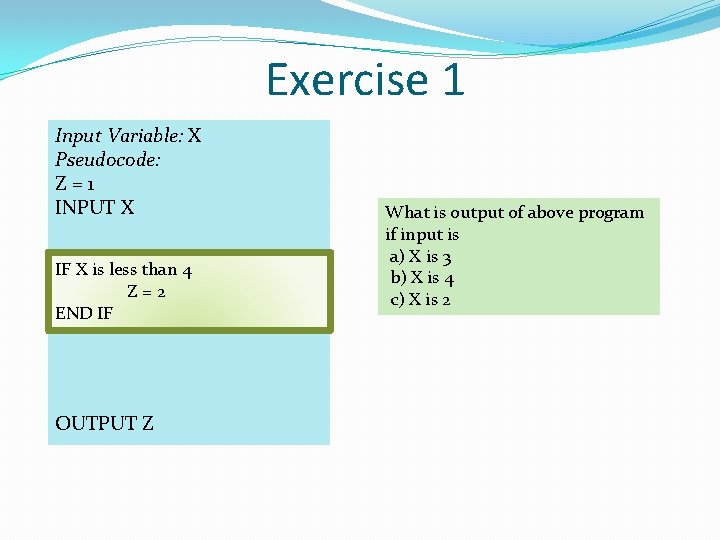 Exercise 1

Input Variable: X
Pseudocode:
Z = 1
INPUT X

IF X is less than 4
Z = 2
END IF

OUTPUT Z

What is output of above program if input is
a) X is 3
b) X is 4
c) X is 2